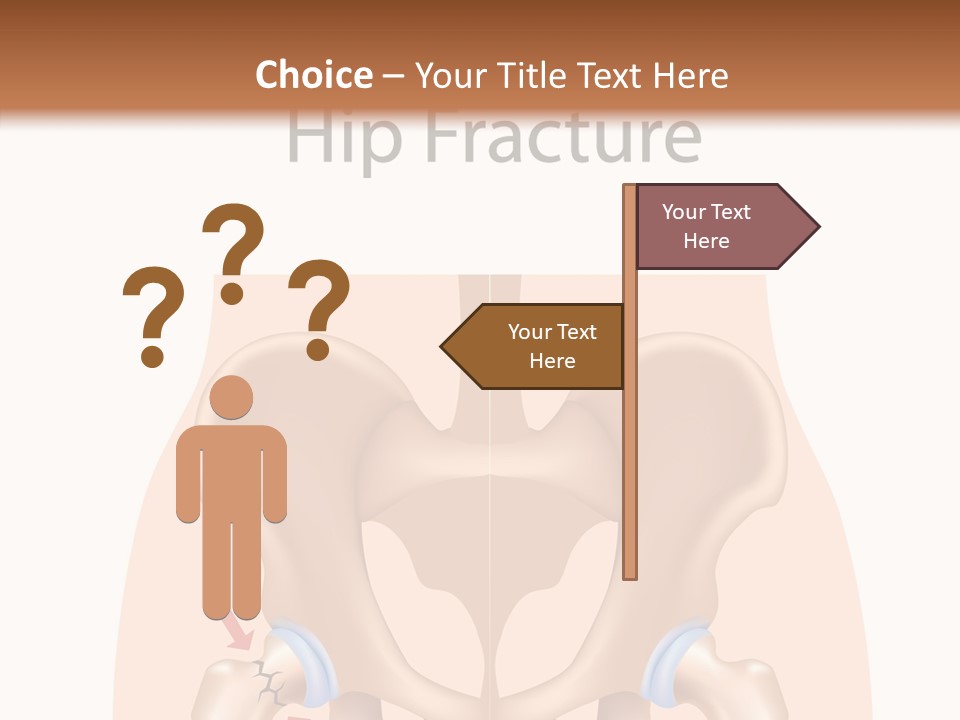 Choice – Your Title Text Here

Hip Fracture

? ? ?

Your Text Here

Your Text Here